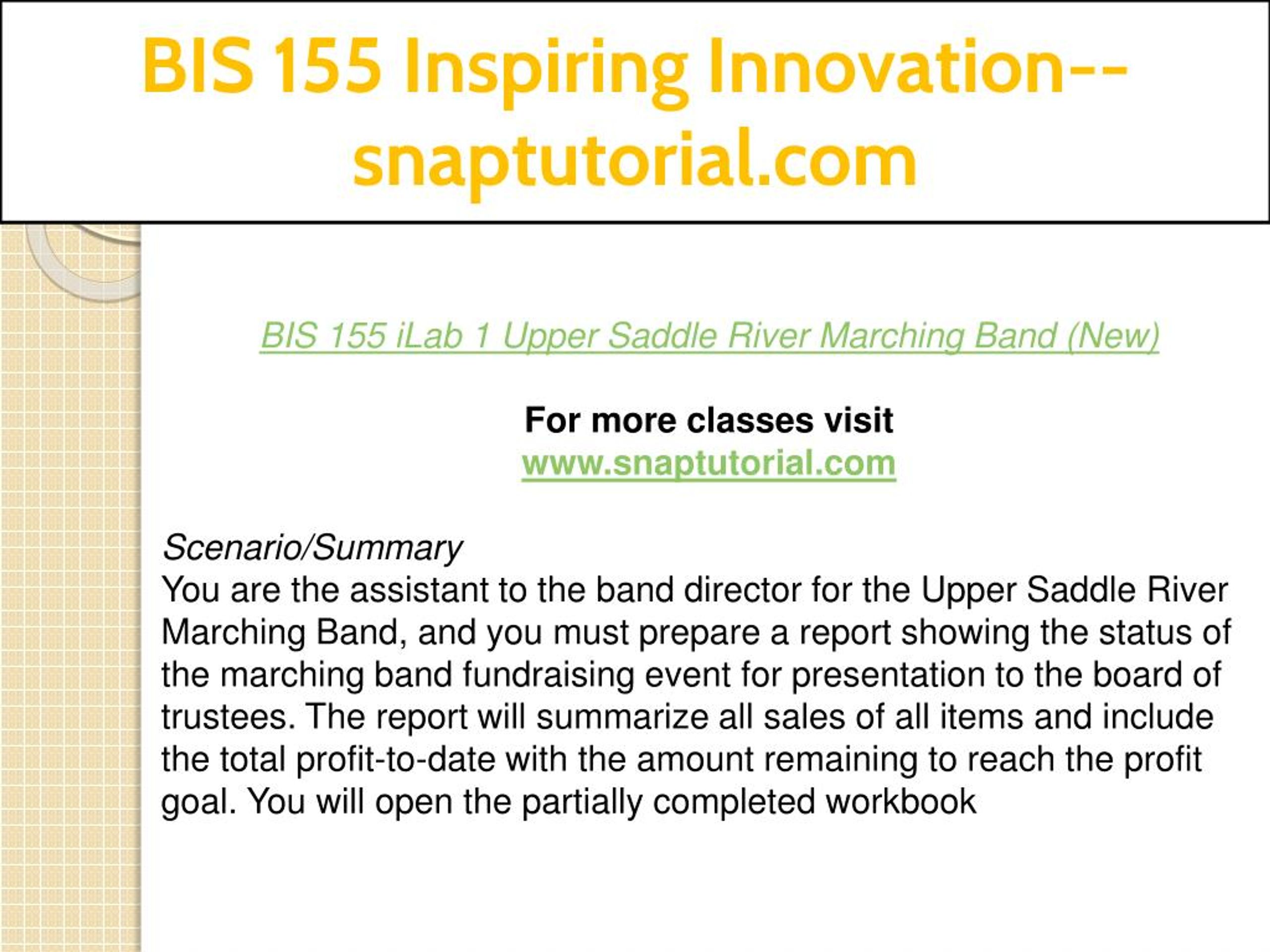 BIS 155 Inspiring Innovation--snaptutorial.com

BIS 155 iLab 1 Upper Saddle River Marching Band (New)

For more classes visit
www.snaptutorial.com

Scenario/Summary
You are the assistant to the band director for the Upper Saddle River Marching Band, and you must prepare a report showing the status of the marching band fundraising event for presentation to the board of trustees. The report will summarize all sales of all items and include the total profit-to-date with the amount remaining to reach the profit goal. You will open the partially completed workbook